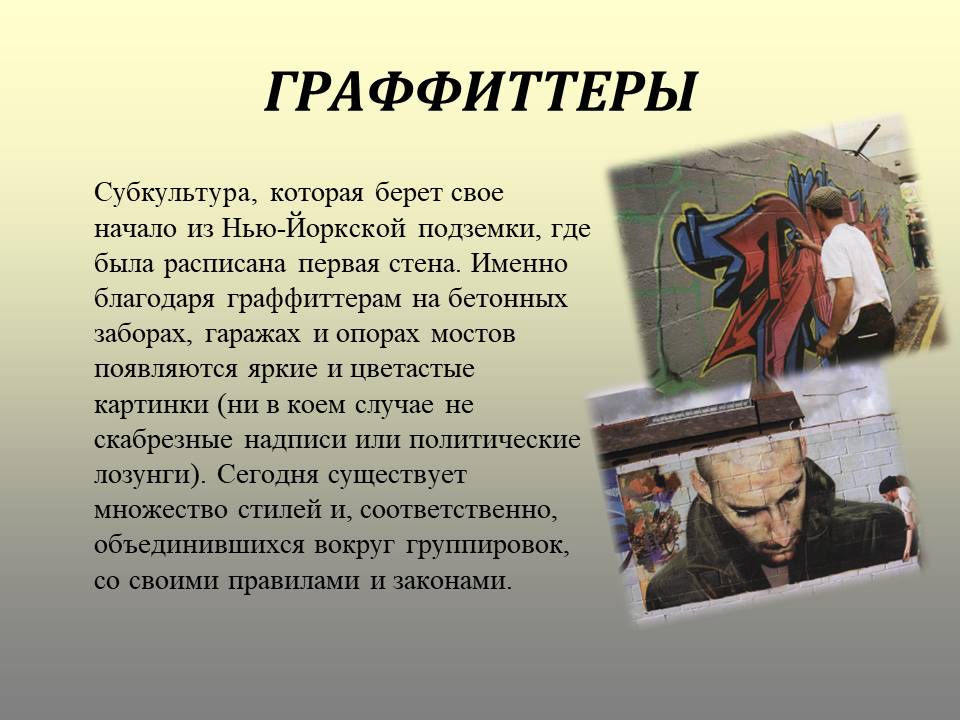 ГРАФФИТТЕРЫ

Субкультура, которая берет свое начало из Нью-Йоркской подземки, где была расписана первая стена. Именно благодаря граффиттерам на бетонных заборах, гаражах и опорах мостов появляются яркие и цветастые картинки (ни в коем случае не скабрезные надписи или политические лозунги). Сегодня существует множество стилей и, соответственно, объединившихся вокруг группировок, со своими правилами и законами.